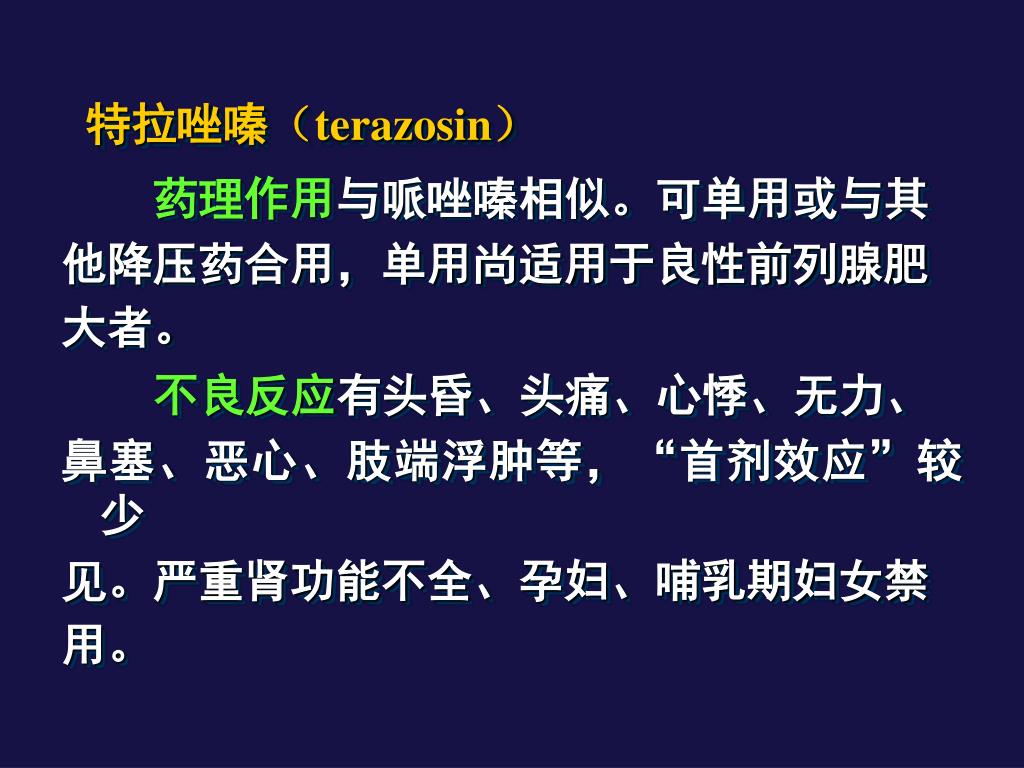 特拉唑嗪（terazosin）

药理作用与哌唑嗪相似。可单用或与其他降压药合用，单用尚适用于良性前列腺肥大者。

不良反应有头昏、头痛、心悸、无力、鼻塞、恶心、肢端浮肿等，“首剂效应”较少见。严重肾功能不全、孕妇、哺乳期妇女禁用。